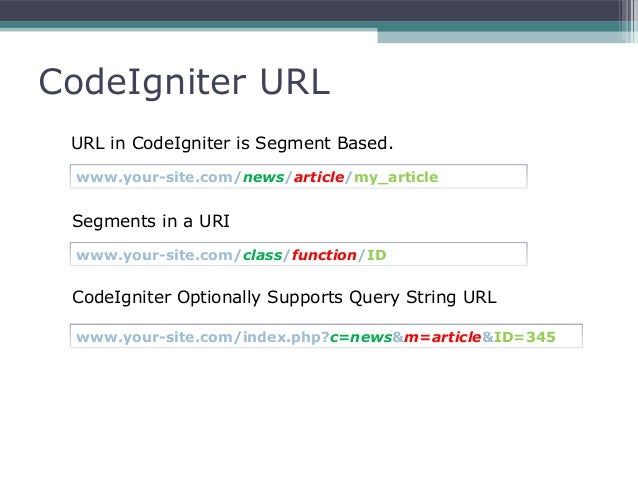 CodeIgniter URL

URL in CodeIgniter is Segment Based.

www.your-site.com/news/article/my_article

Segments in a URI

www.your-site.com/class/function/ID

CodeIgniter Optionally Supports Query String URL

www.your-site.com/index.php?c=news&m=article&ID=345